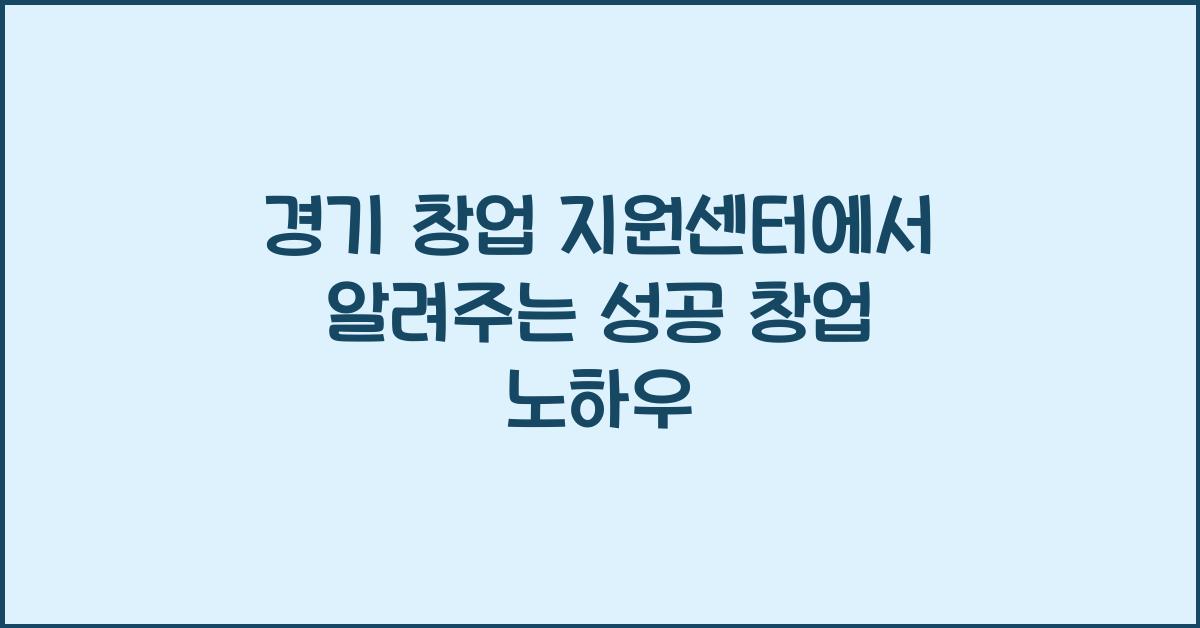 경기 창업 지원센터에서 알려주는 성공 창업 노하우